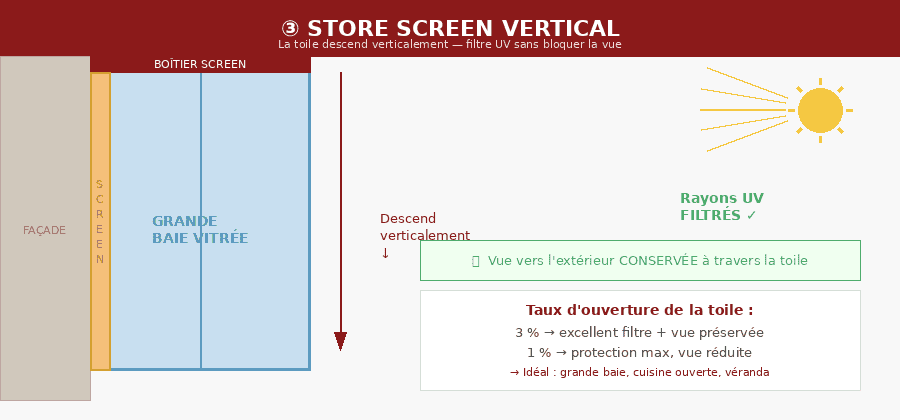 ③ STORE SCREEN VERTICAL
La toile descend verticalement — filtre UV sans bloquer la vue

BOÎTIER SCREEN

FAÇADE

SCREEN

GRANDE BAIE VITRÉE

Descend verticalement ↓

Rayons UV FILTRÉS ✓

Vue vers l'extérieur CONSERVÉE à travers la toile

Taux d'ouverture de la toile :
3 % → excellent filtre + vue préservée
1 % → protection max, vue réduite
→ Idéal : grande baie, cuisine ouverte, véranda